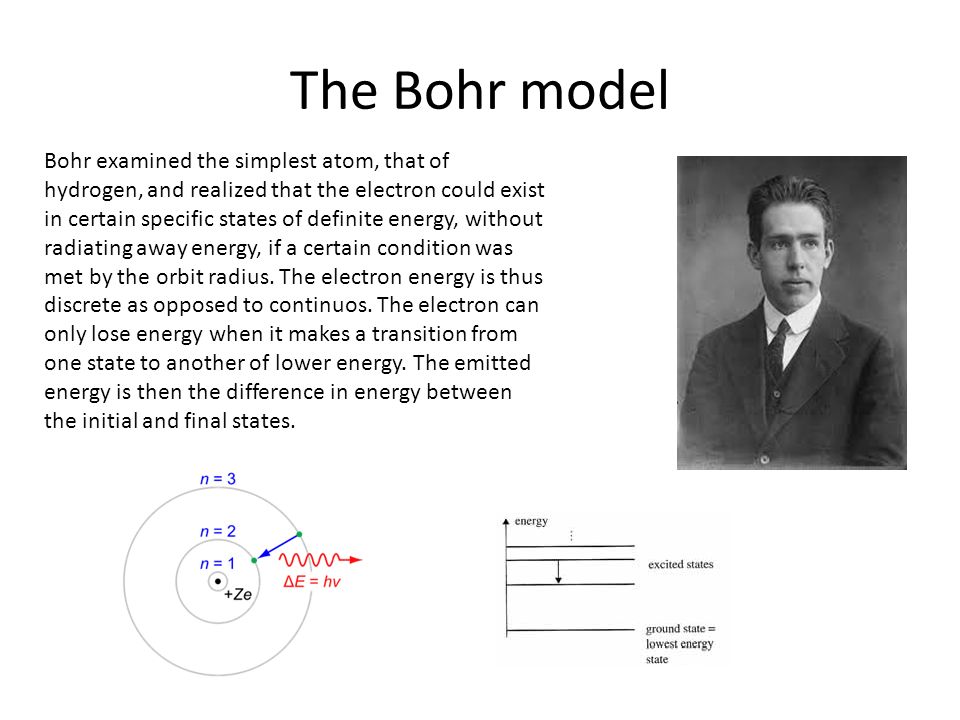 The Bohr model

Bohr examined the simplest atom, that of hydrogen, and realized that the electron could exist in certain specific states of definite energy, without radiating away energy, if a certain condition was met by the orbit radius. The electron energy is thus discrete as opposed to continuos. The electron can only lose energy when it makes a transition from one state to another of lower energy. The emitted energy is then the difference in energy between the initial and final states.

$n = 3$
$n = 2$
$n = 1$
$+Ze$
$\Delta E = hv$

energy
excited states
ground state = lowest energy state